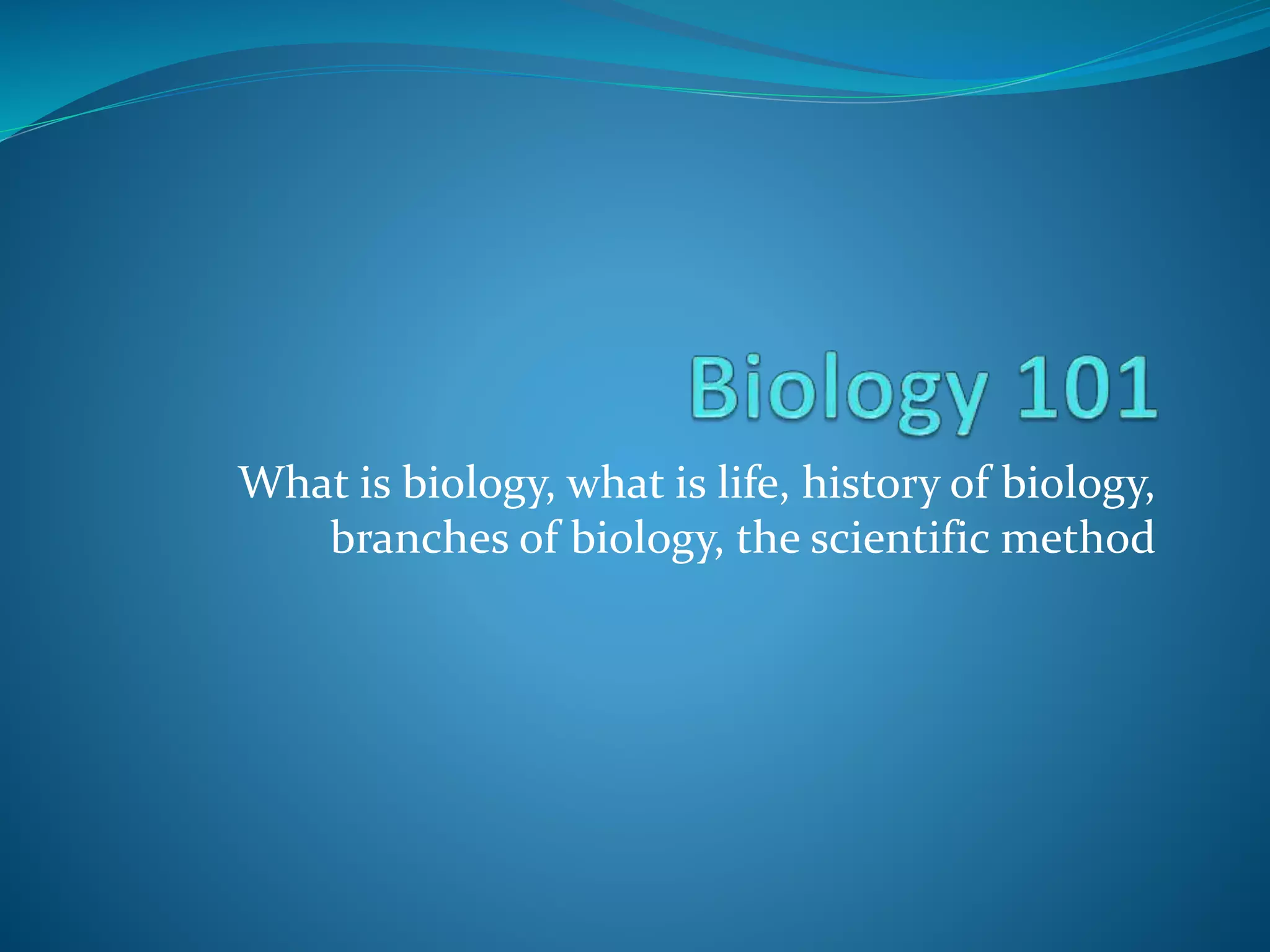 Biology 101

What is biology, what is life, history of biology, branches of biology, the scientific method